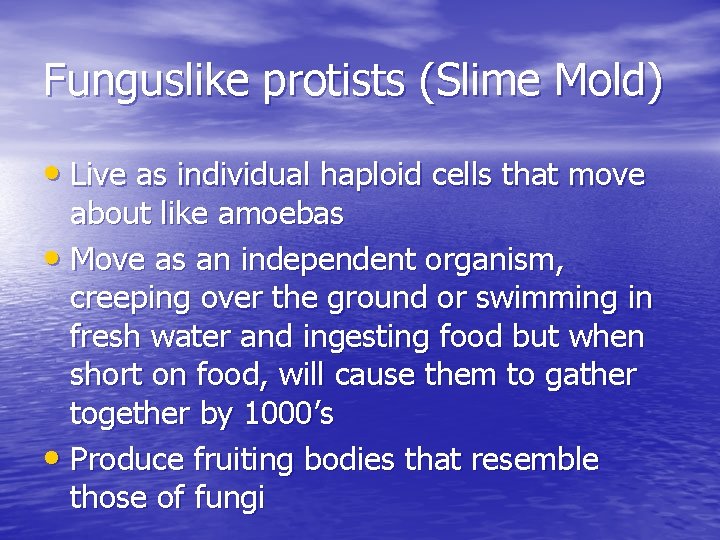 Funguslike protists (Slime Mold)

• Live as individual haploid cells that move about like amoebas
• Move as an independent organism, creeping over the ground or swimming in fresh water and ingesting food but when short on food, will cause them to gather together by 1000's
• Produce fruiting bodies that resemble those of fungi